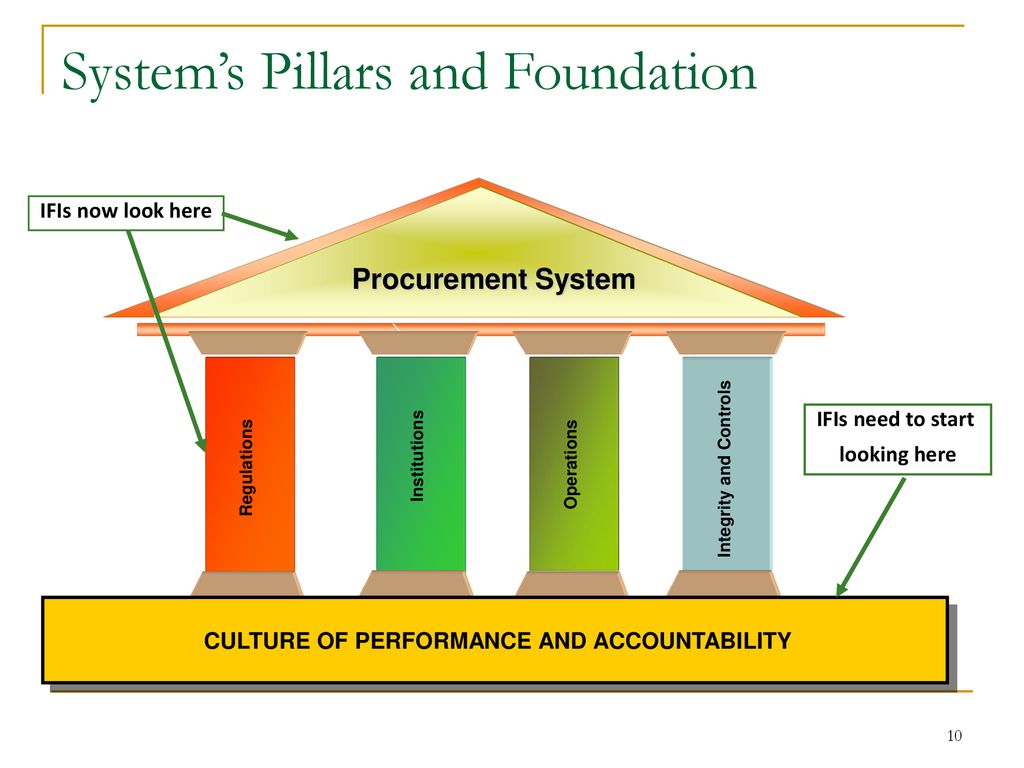 System's Pillars and Foundation

IFIs now look here

Procurement System

Regulations

Institutions

Operations

Integrity and Controls

IFIs need to start looking here

CULTURE OF PERFORMANCE AND ACCOUNTABILITY

10